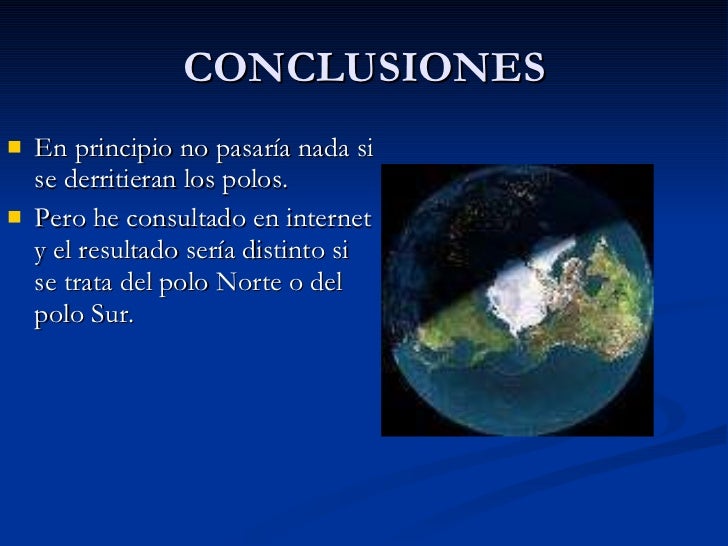 CONCLUSIONES

- En principio no pasaría nada si se derritieran los polos.
- Pero he consultado en internet y el resultado sería distinto si se trata del polo Norte o del polo Sur.